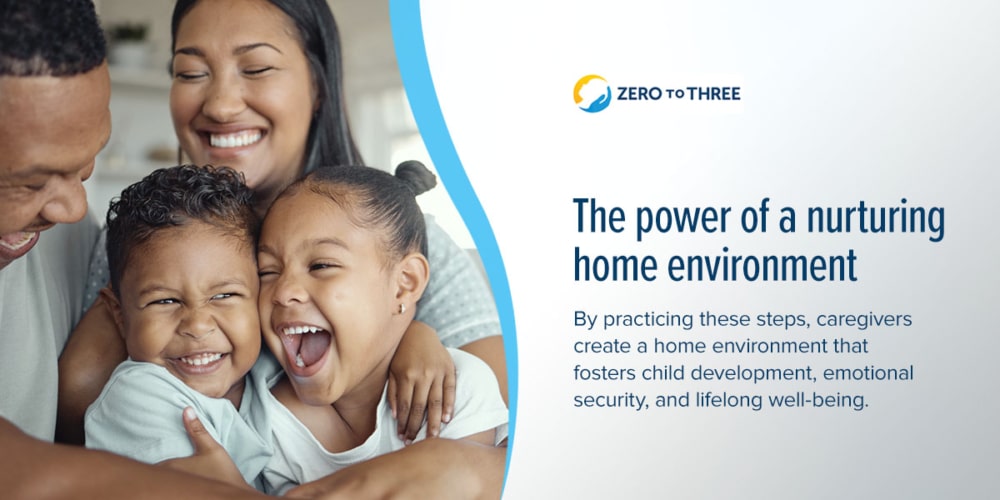 ZERO TO THREE

The power of a nurturing home environment

By practicing these steps, caregivers create a home environment that fosters child development, emotional security, and lifelong well-being.